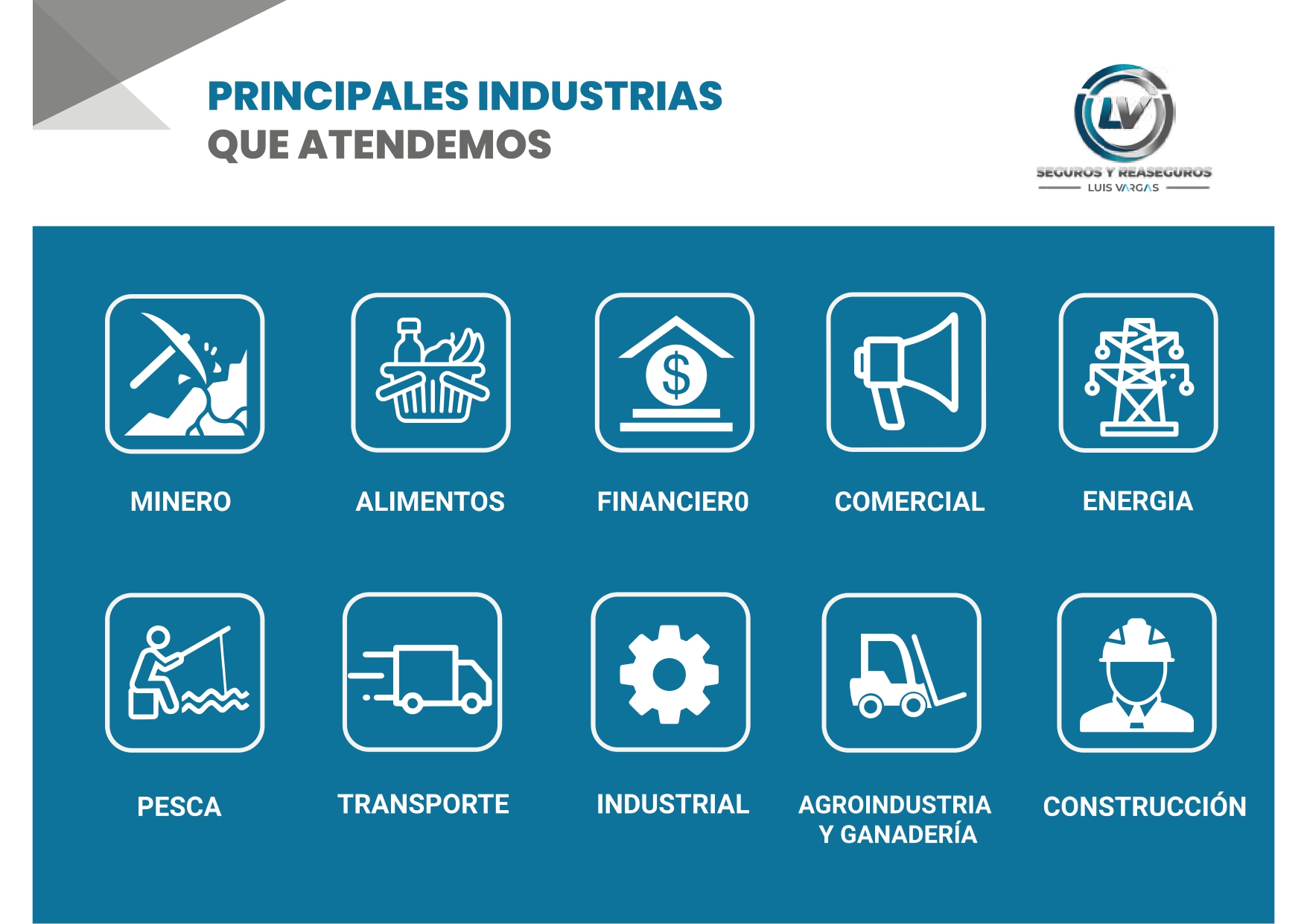 PRINCIPALES INDUSTRIAS
QUE ATENDEMOS

LV
SEGUROS Y REASEGUROS
LUIS VARGAS

MINERO

ALIMENTOS

FINANCIER0

COMERCIAL

ENERGIA

PESCA

TRANSPORTE

INDUSTRIAL

AGROINDUSTRIA Y GANADERÍA

CONSTRUCCIÓN